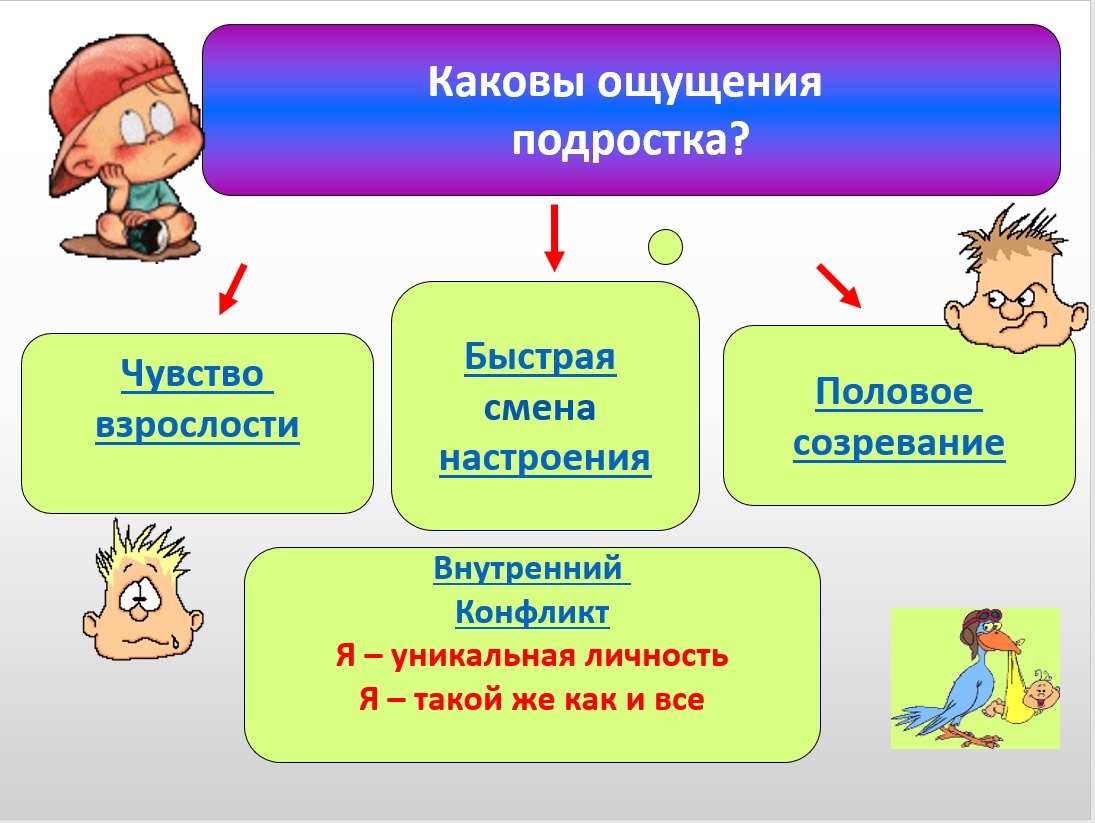 Каковы ощущения подростка?

Чувство взрослости

Быстрая смена настроения

Половое созревание

Внутренний Конфликт
Я – уникальная личность
Я – такой же как и все